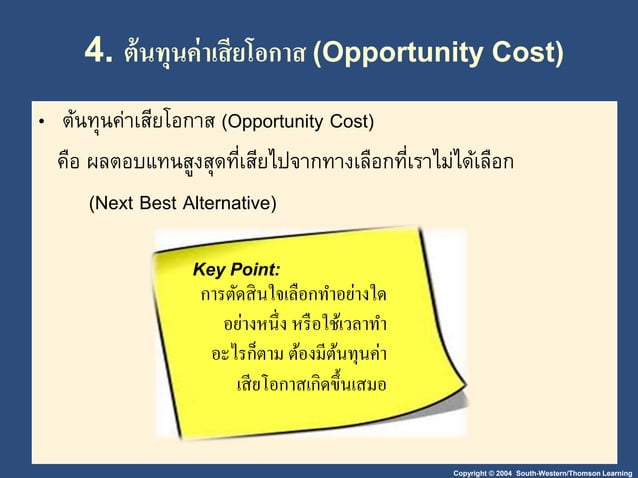 4. ต้นทุนค่าเสียโอกาส (Opportunity Cost)

• ต้นทุนค่าเสียโอกาส (Opportunity Cost)

คือ ผลตอบแทนสูงสุดที่เสียไปจากทางเลือกที่เราไม่ได้เลือก

(Next Best Alternative)

Key Point:
การตัดสินใจเลือกทำอย่างใดอย่างหนึ่ง หรือใช้เวลาทำอะไรก็ตาม ต้องมีต้นทุนค่าเสียโอกาสเกิดขึ้นเสมอ

Copyright © 2004 South-Western/Thomson Learning